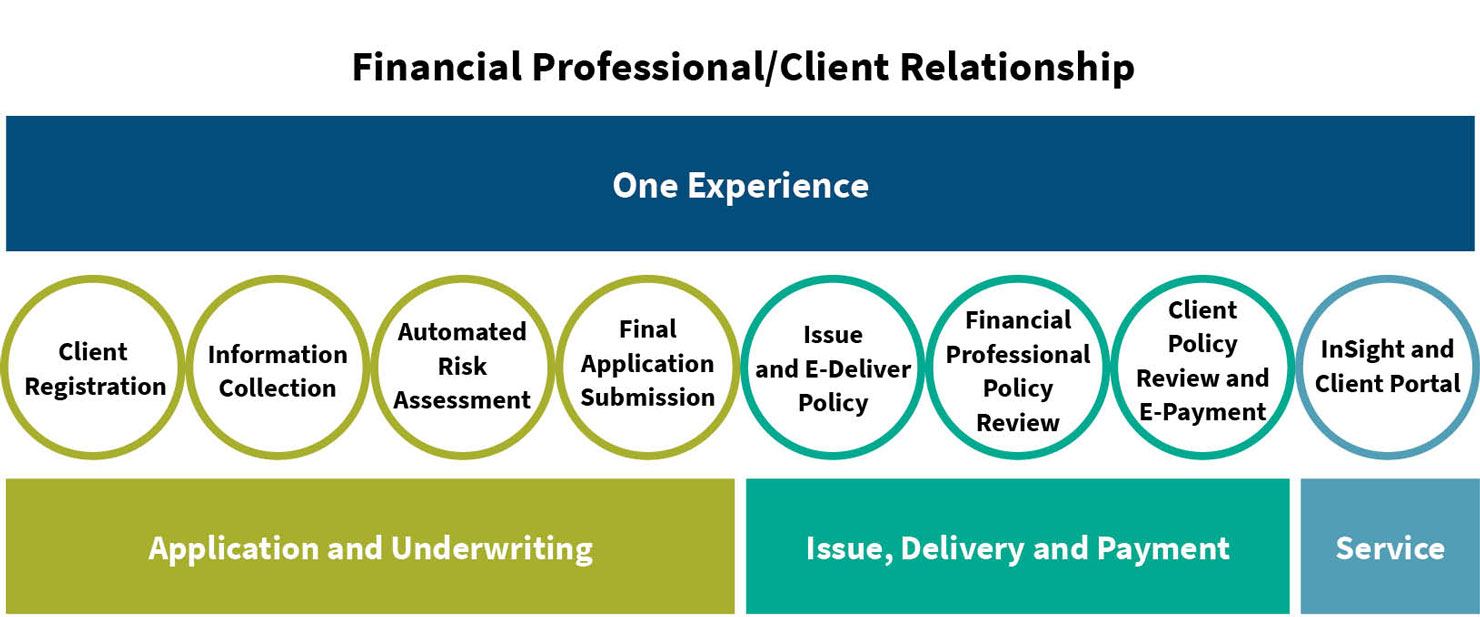 Financial Professional/Client Relationship

One Experience

Client Registration

Information Collection

Automated Risk Assessment

Final Application Submission

Issue and E-Deliver Policy

Financial Professional Policy Review

Client Policy Review and E-Payment

InSight and Client Portal

Application and Underwriting

Issue, Delivery and Payment

Service